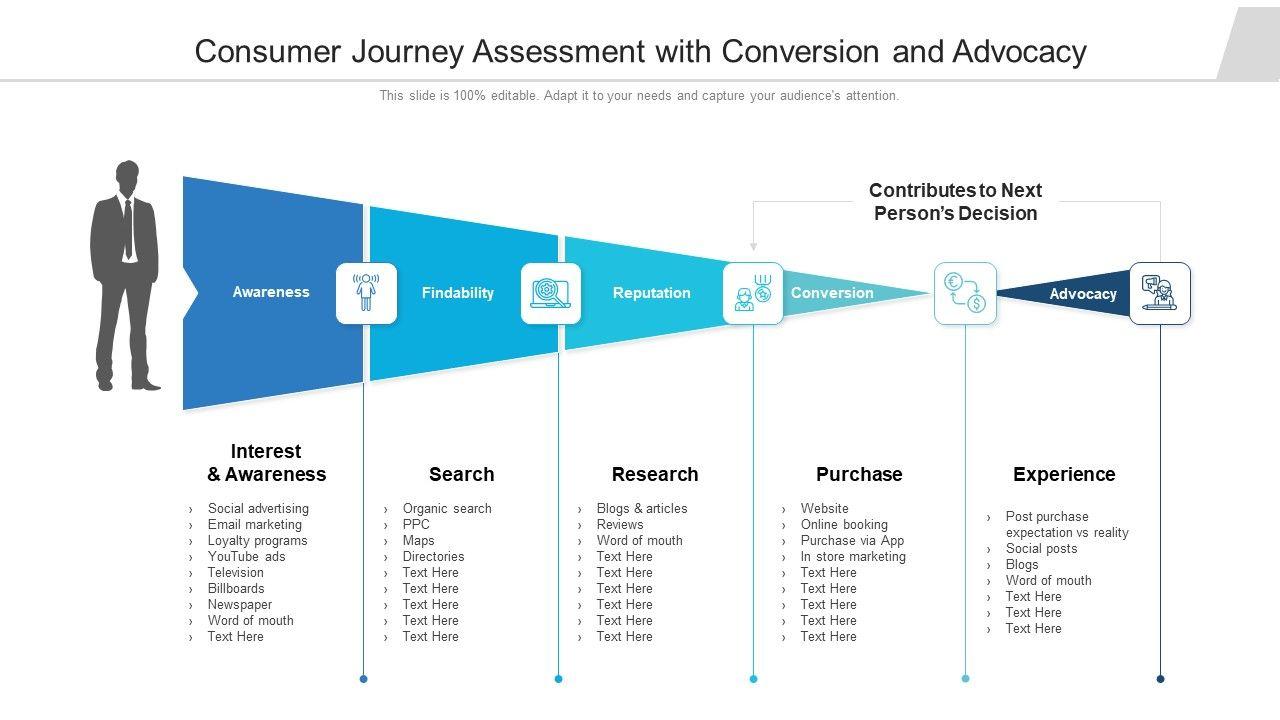 Consumer Journey Assessment with Conversion and Advocacy

This slide is 100% editable. Adapt it to your needs and capture your audience's attention.

Contributes to Next Person's Decision

Awareness

Findability

Reputation

Conversion

Advocacy

Interest & Awareness
› Social advertising
› Email marketing
› Loyalty programs
› YouTube ads
› Television
› Billboards
› Newspaper
› Word of mouth
› Text Here

Search
› Organic search
› PPC
› Maps
› Directories
› Text Here
› Text Here
› Text Here
› Text Here
› Text Here

Research
› Blogs & articles
› Reviews
› Word of mouth
› Text Here
› Text Here
› Text Here
› Text Here
› Text Here
› Text Here

Purchase
› Website
› Online booking
› Purchase via App
› In store marketing
› Text Here
› Text Here
› Text Here
› Text Here
› Text Here

Experience
› Post purchase expectation vs reality
› Social posts
› Blogs
› Word of mouth
› Text Here
› Text Here
› Text Here